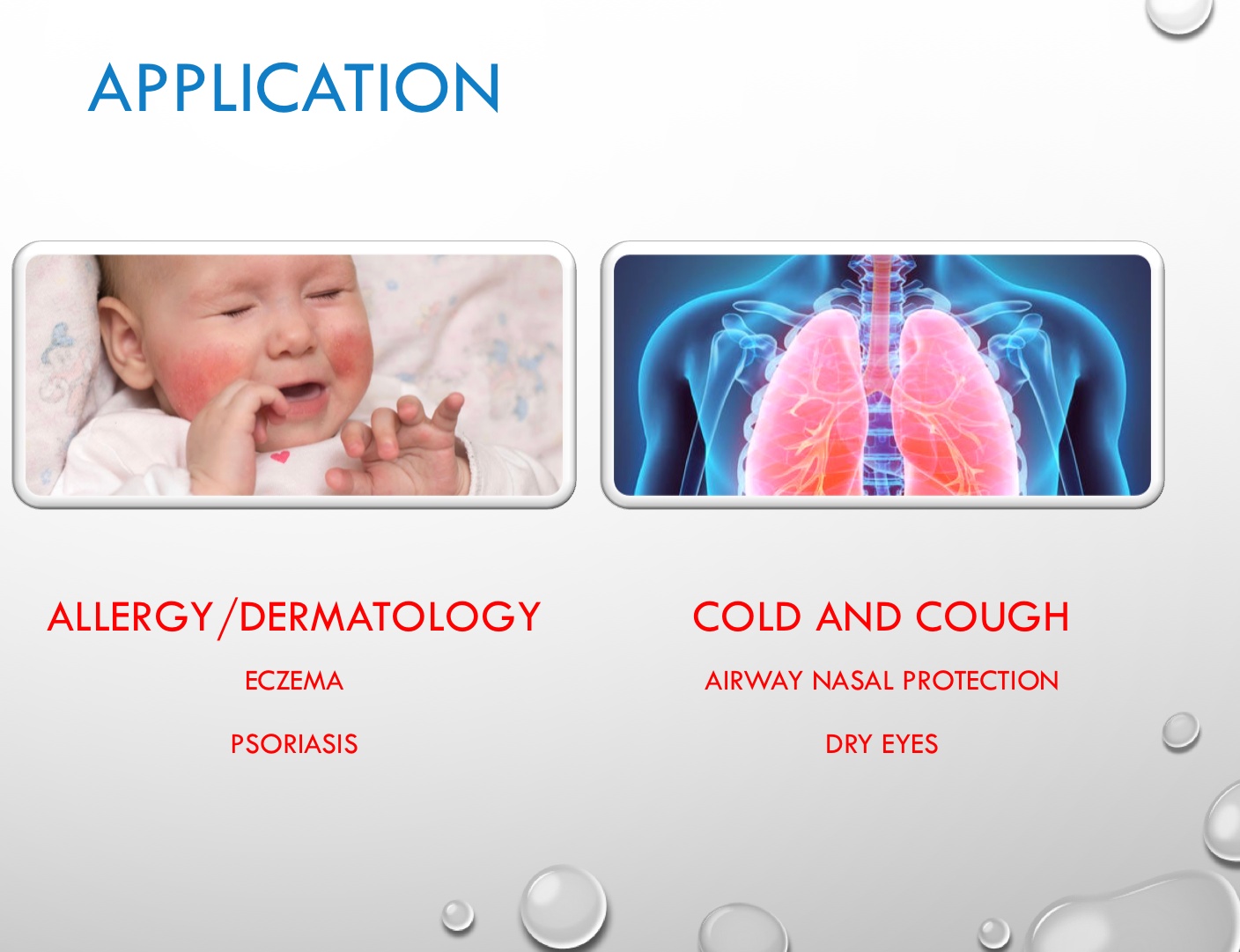 APPLICATION

ALLERGY/DERMATOLOGY

ECZEMA

PSORIASIS

COLD AND COUGH

AIRWAY NASAL PROTECTION

DRY EYES